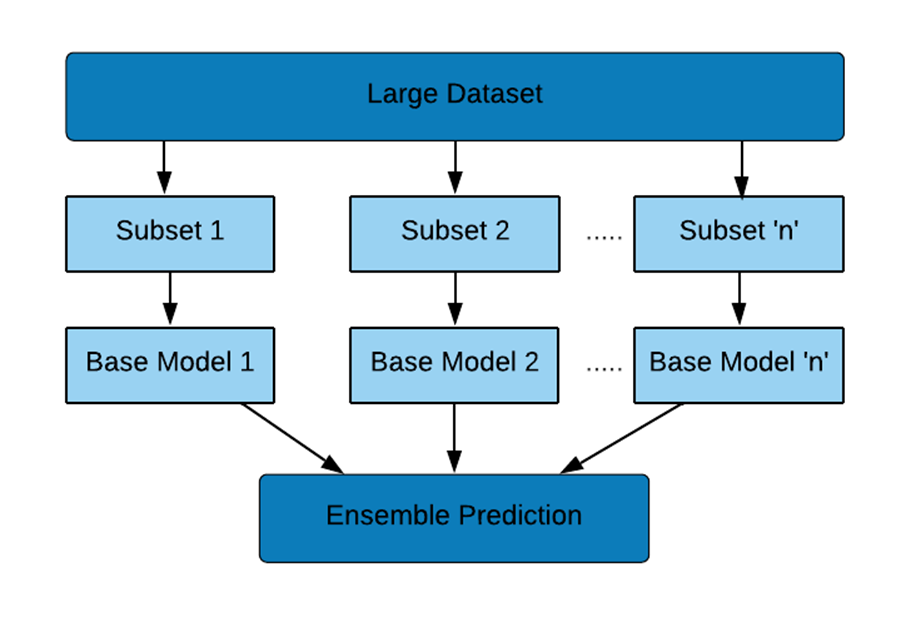 Large Dataset

Subset 1

Subset 2

.....

Subset 'n'

Base Model 1

Base Model 2

.....

Base Model 'n'

Ensemble Prediction